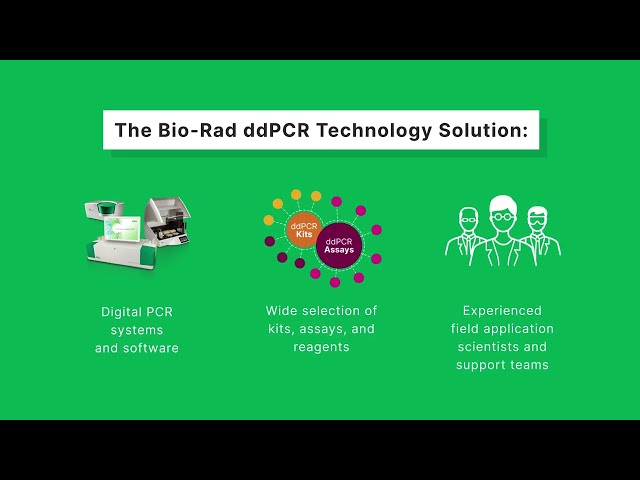 The Bio-Rad ddPCR Technology Solution:

ddPCR Kits

ddPCR Assays

Digital PCR systems and software

Wide selection of kits, assays, and reagents

Experienced field application scientists and support teams